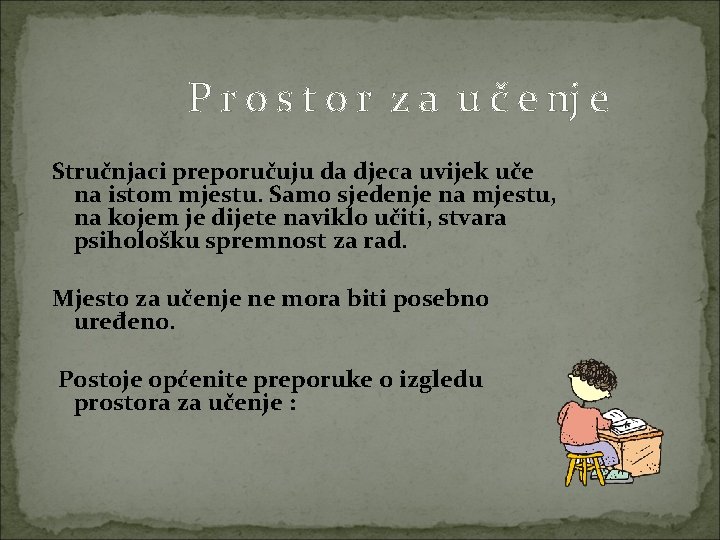 Prostor za učenje

Stručnjaci preporučuju da djeca uvijek uče na istom mjestu. Samo sjedenje na mjestu, na kojem je dijete naviklo učiti, stvara psihološku spremnost za rad.

Mjesto za učenje ne mora biti posebno uređeno.

Postoje općenite preporuke o izgledu prostora za učenje :